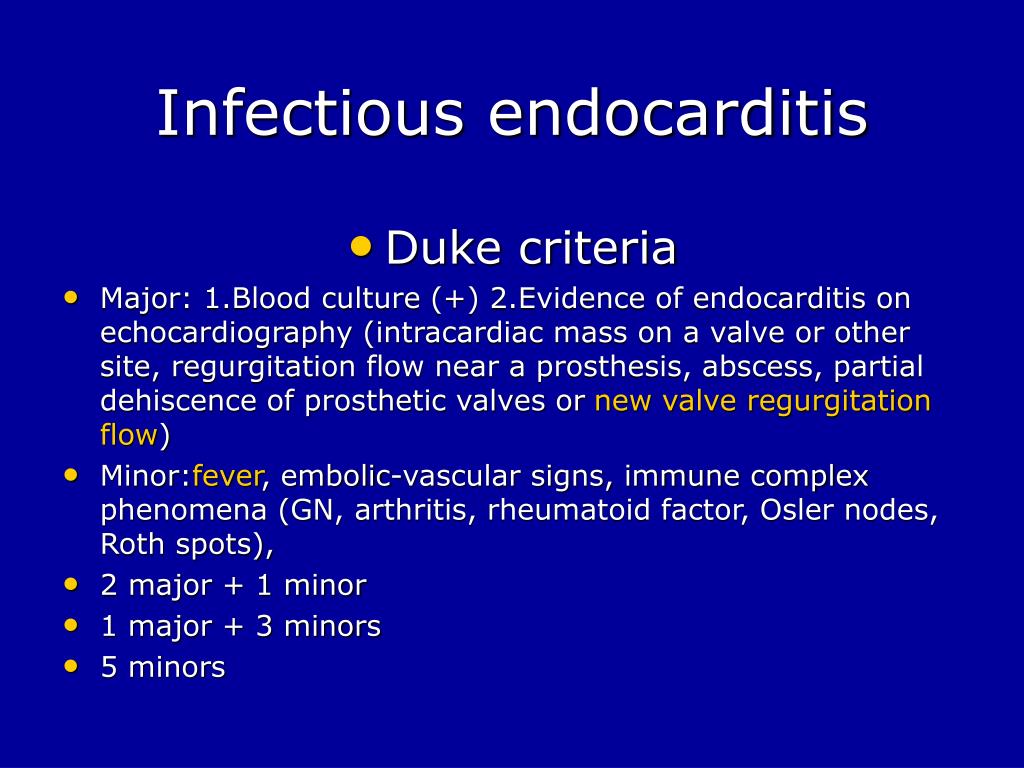 Infectious endocarditis

• Duke criteria

• Major: 1.Blood culture (+) 2.Evidence of endocarditis on echocardiography (intracardiac mass on a valve or other site, regurgitation flow near a prosthesis, abscess, partial dehiscence of prosthetic valves or new valve regurgitation flow)
• Minor:fever, embolic-vascular signs, immune complex phenomena (GN, arthritis, rheumatoid factor, Osler nodes, Roth spots),
• 2 major + 1 minor
• 1 major + 3 minors
• 5 minors